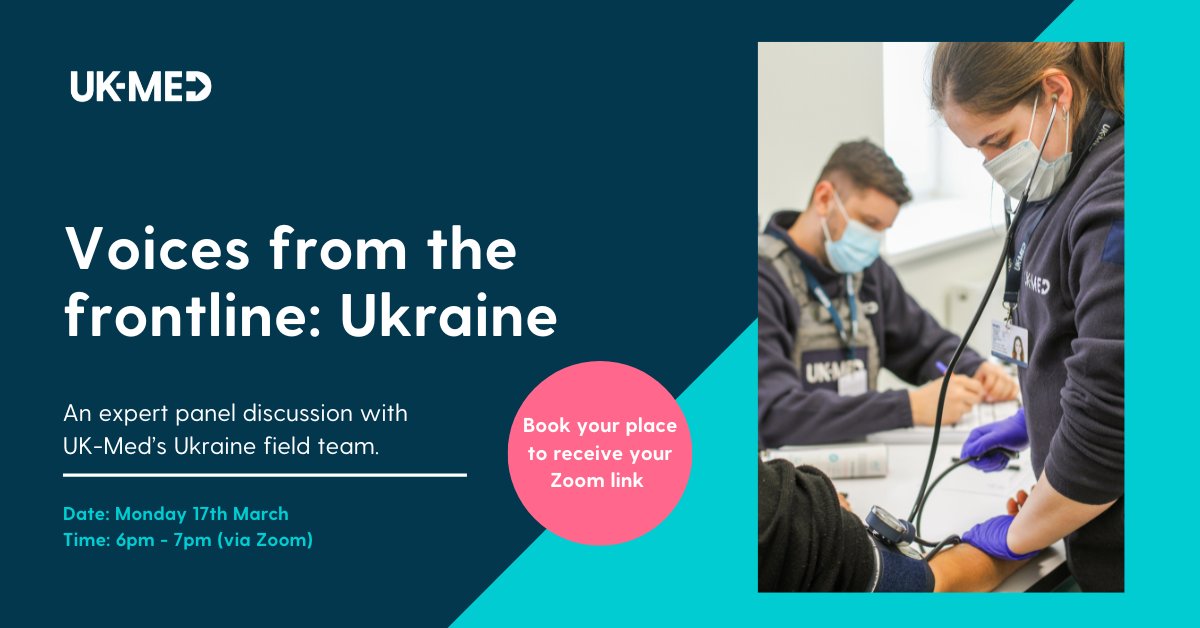 UK-MED

Voices from the frontline: Ukraine

An expert panel discussion with UK-Med's Ukraine field team.

Date: Monday 17th March
Time: 6pm - 7pm (via Zoom)

Book your place to receive your Zoom link

UK-MED

UK-MED